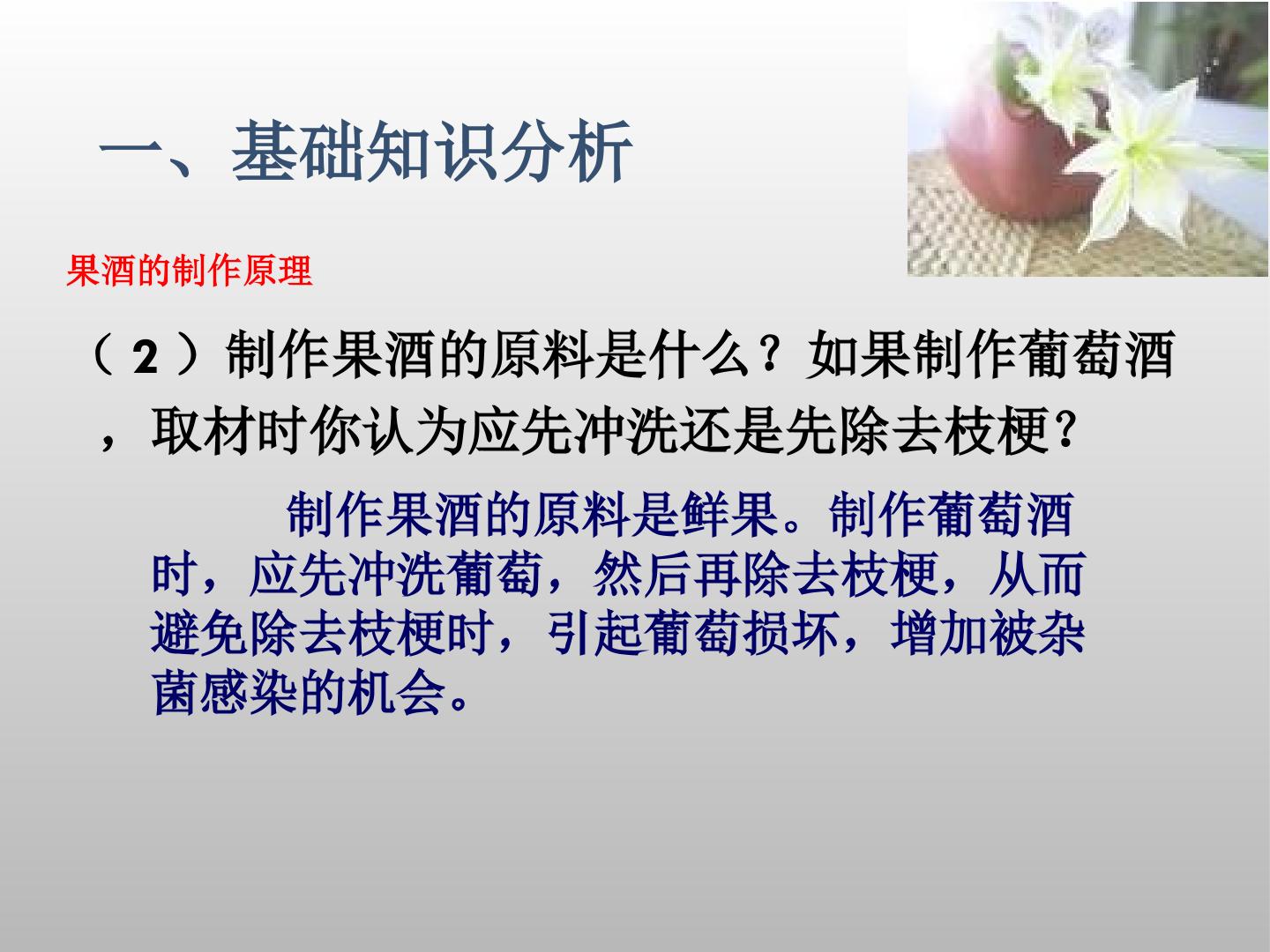 一、基础知识分析

果酒的制作原理

（2）制作果酒的原料是什么？如果制作葡萄酒，取材时你认为应先冲洗还是先除去枝梗？

制作果酒的原料是鲜果。制作葡萄酒时，应先冲洗葡萄，然后再除去枝梗，从而避免除去枝梗时，引起葡萄损坏，增加被杂菌感染的机会。